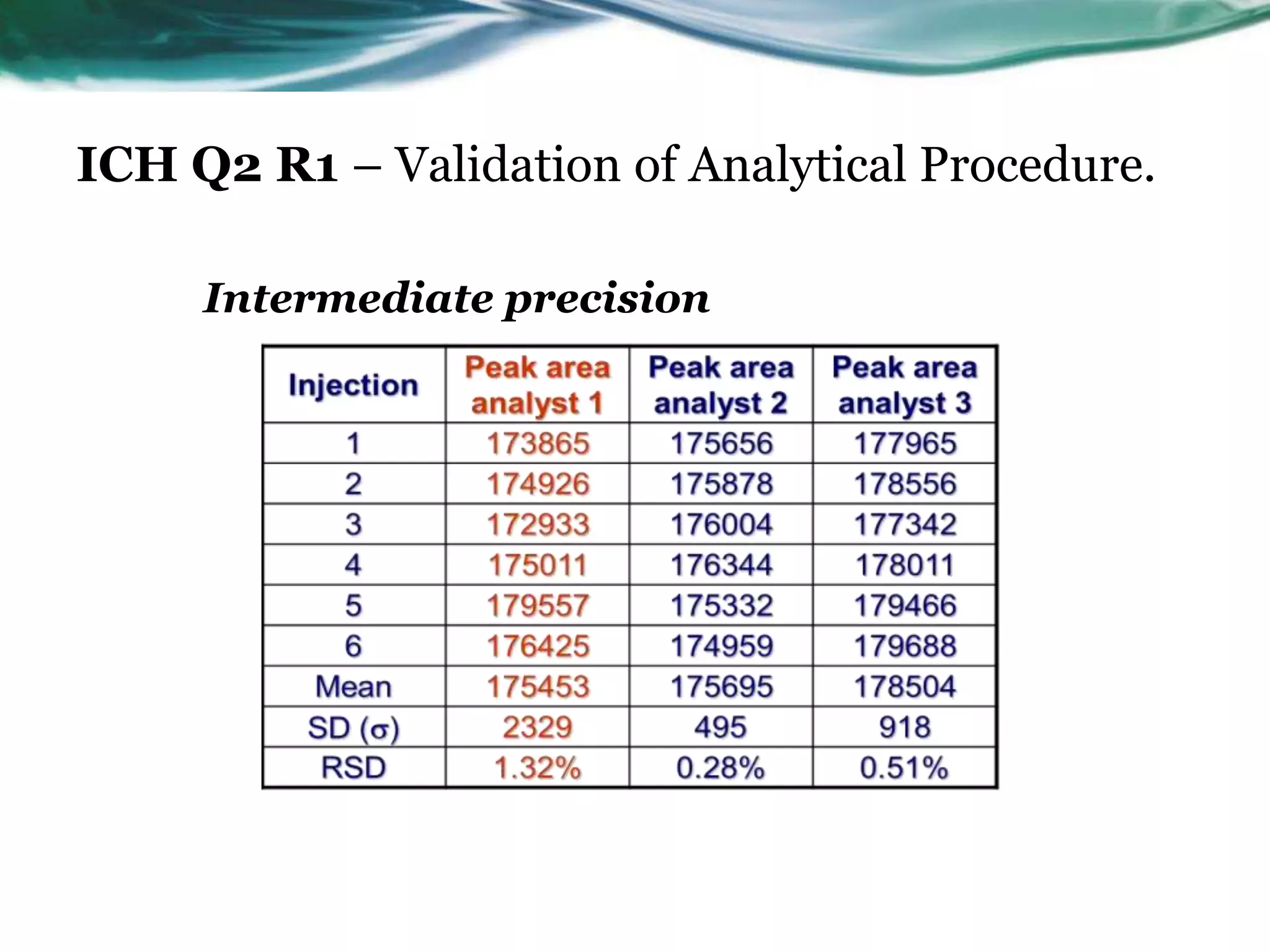 ICH Q2 R1 – Validation of Analytical Procedure.

Intermediate precision

| Injection | Peak area analyst 1 | Peak area analyst 2 | Peak area analyst 3 |
|---|---|---|---|
| 1 | 173865 | 175656 | 177965 |
| 2 | 174926 | 175878 | 178556 |
| 3 | 172933 | 176004 | 177342 |
| 4 | 175011 | 176344 | 178011 |
| 5 | 179557 | 175332 | 179466 |
| 6 | 176425 | 174959 | 179688 |
| Mean | 175453 | 175695 | 178504 |
| SD (σ) | 2329 | 495 | 918 |
| RSD | 1.32% | 0.28% | 0.51% |